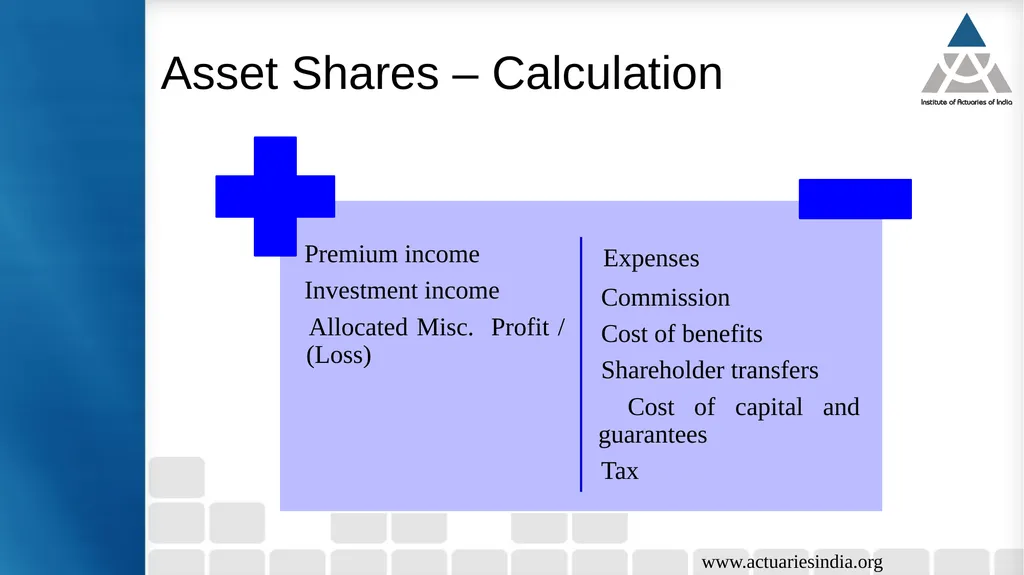 Asset Shares – Calculation

Institute of Actuaries of India

Premium income

Investment income

Allocated Misc. Profit / (Loss)

Expenses

Commission

Cost of benefits

Shareholder transfers

Cost of capital and guarantees

Tax

www.actuariesindia.org